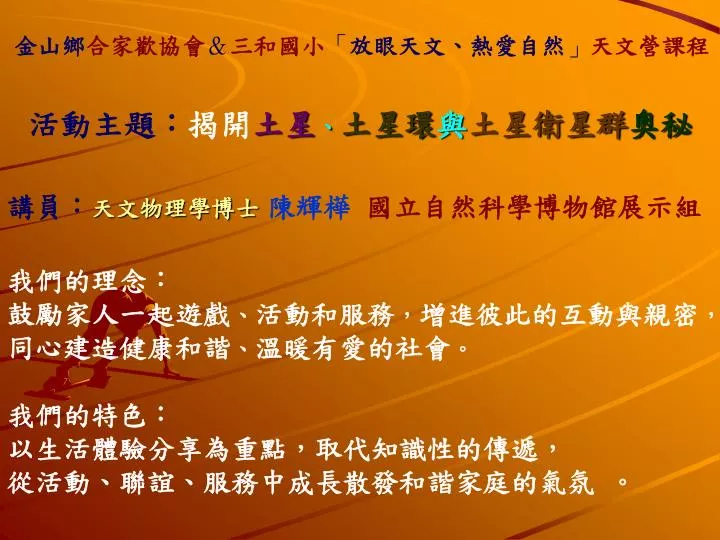 金山鄉合家歡協會&三和國小「放眼天文、熱愛自然」天文營課程

活動主題：揭開土星、土星環與土星衛星群奧秘

講員：天文物理學博士 陳輝樺 國立自然科學博物館展示組

我們的理念：
鼓勵家人一起遊戲、活動和服務，增進彼此的互動與親密，同心建造健康和諧、溫暖有愛的社會。

我們的特色：
以生活體驗分享為重點，取代知識性的傳遞，
從活動、聯誼、服務中成長散發和諧家庭的氣氛 。